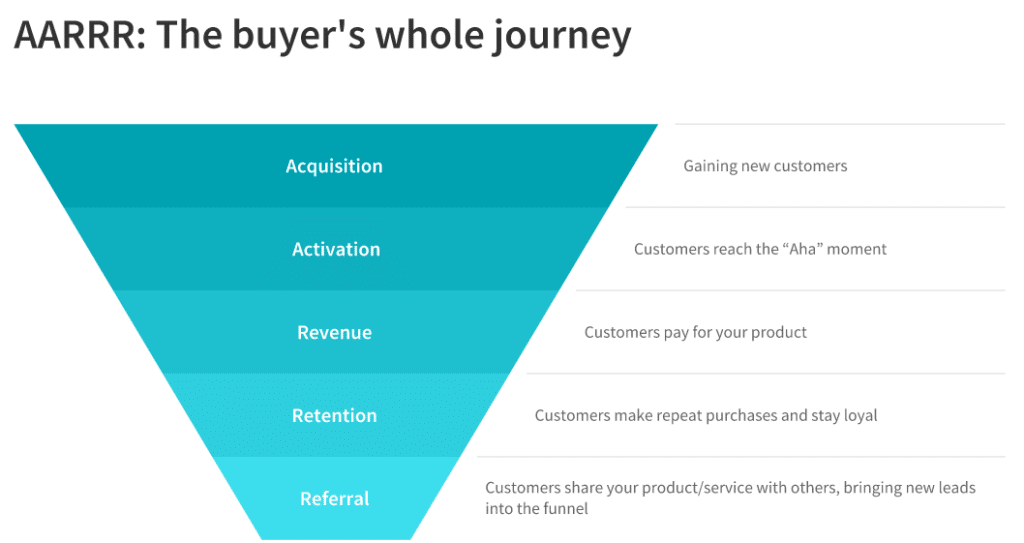 AARRR: The buyer's whole journey

Acquisition

Gaining new customers

Activation

Customers reach the “Aha” moment

Revenue

Customers pay for your product

Retention

Customers make repeat purchases and stay loyal

Referral

Customers share your product/service with others, bringing new leads into the funnel